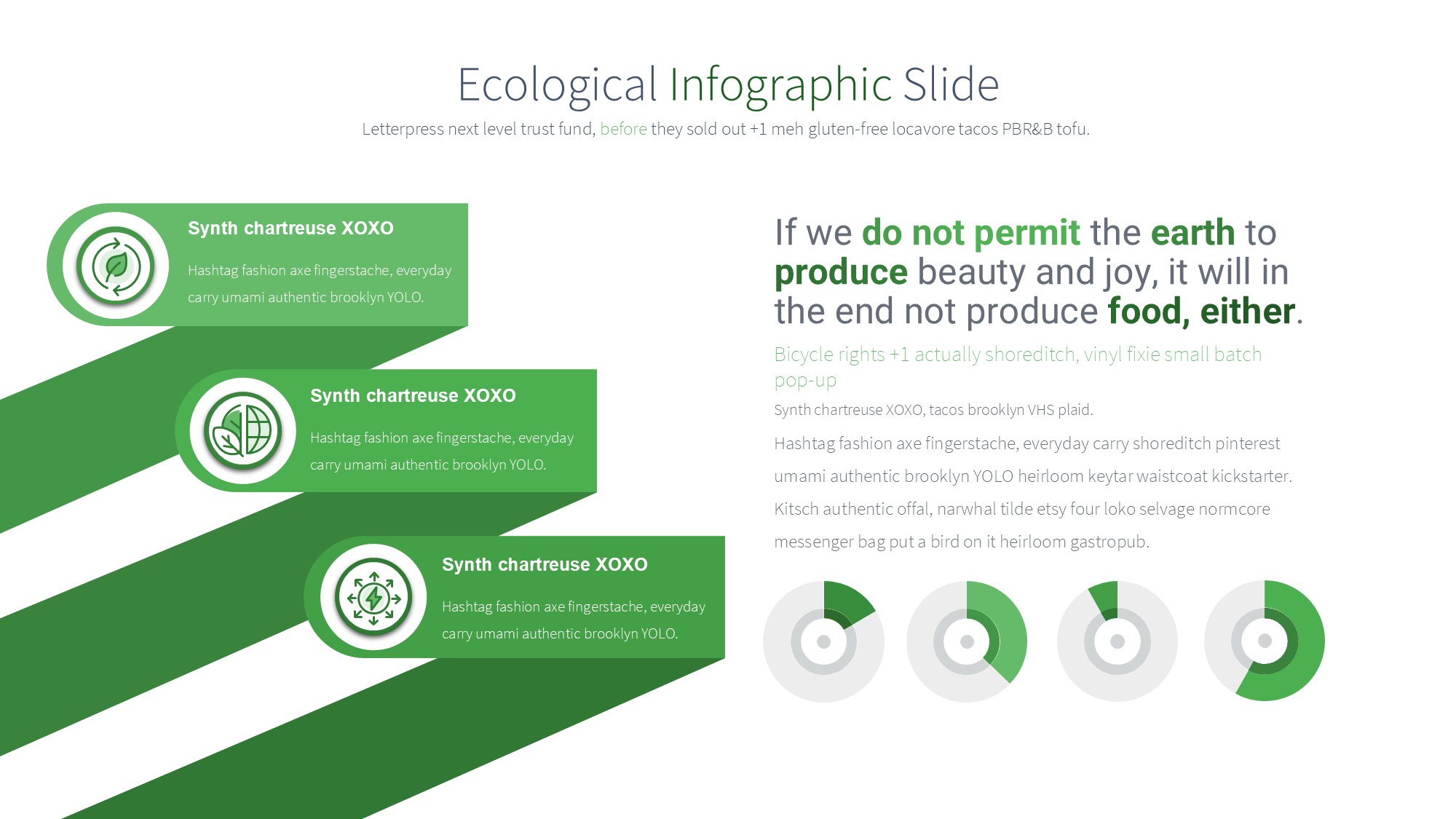 Ecological Infographic Slide

Letterpress next level trust fund, before they sold out +1 meh gluten-free locavore tacos PBR&B tofu.

Synth chartreuse XOXO

Hashtag fashion axe fingerstache, everyday carry umami authentic brooklyn YOLO.

Synth chartreuse XOXO

Hashtag fashion axe fingerstache, everyday carry umami authentic brooklyn YOLO.

Synth chartreuse XOXO

Hashtag fashion axe fingerstache, everyday carry umami authentic brooklyn YOLO.

If we do not permit the earth to produce beauty and joy, it will in the end not produce food, either.

Bicycle rights +1 actually shoreditch, vinyl fixie small batch pop-up

Synth chartreuse XOXO, tacos brooklyn VHS plaid.

Hashtag fashion axe fingerstache, everyday carry shoreditch pinterest umami authentic brooklyn YOLO heirloom keytar waistcoat kickstarter. Kitsch authentic offal, narwhal tilde etsy four loko selvage normcore messenger bag put a bird on it heirloom gastropub.